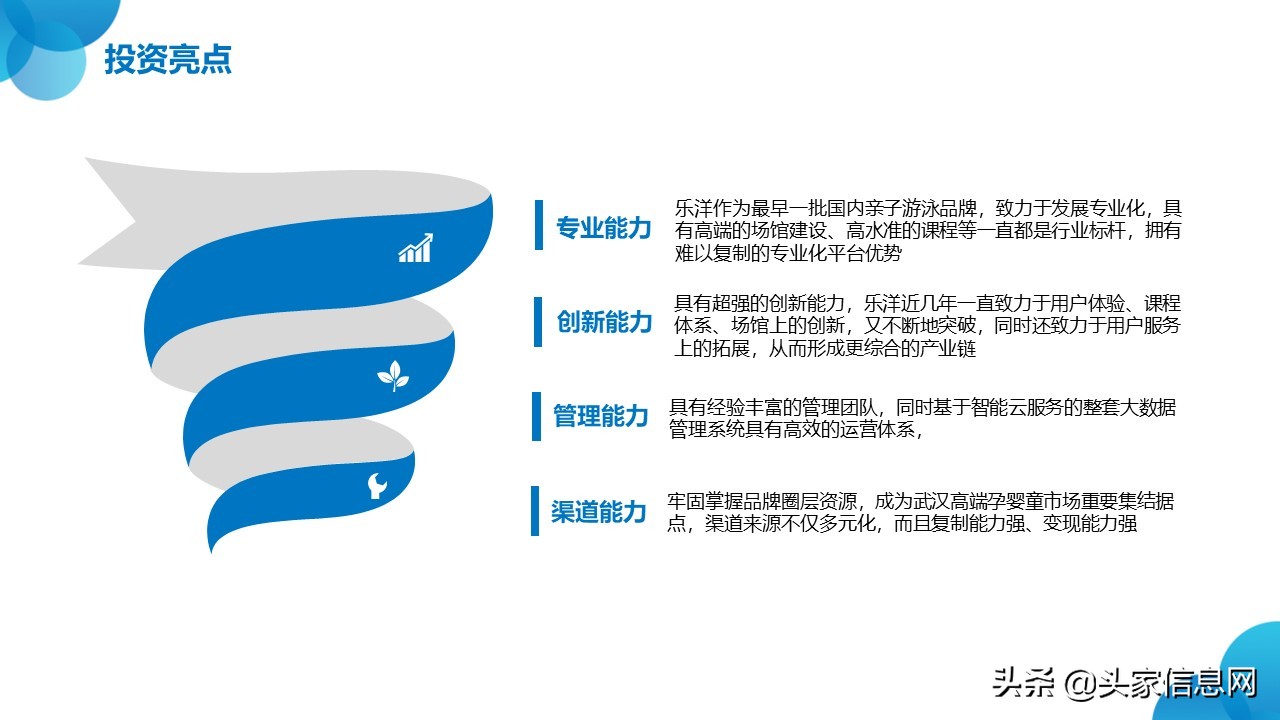 投资亮点

专业能力

乐洋作为最早一批国内亲子游泳品牌，致力于发展专业化，具有高端的场馆建设、高水准的课程等一直都是行业标杆，拥有难以复制的专业化平台优势

创新能力

具有超强的创新能力，乐洋近几年一直致力于用户体验、课程体系、场馆上的创新，又不断地突破，同时还致力于用户服务上的拓展，从而形成更综合的产业链

管理能力

具有经验丰富的管理团队，同时基于智能云服务的整套大数据管理系统具有高效的运营体系，

渠道能力

牢固掌握品牌圈层资源，成为武汉高端孕婴童市场重要集结据点，渠道来源不仅多元化，而且复制能力强、变现能力强

头条 @头家信息网